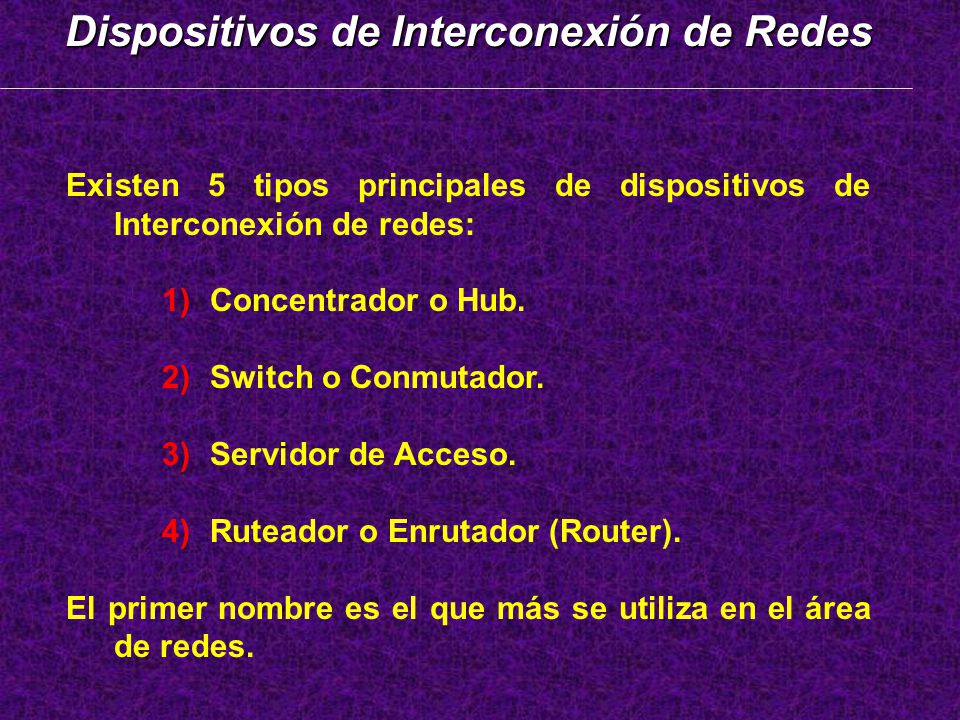 Dispositivos de Interconexión de Redes

Existen 5 tipos principales de dispositivos de Interconexión de redes:

1) Concentrador o Hub.

2) Switch o Conmutador.

3) Servidor de Acceso.

4) Ruteador o Enrutador (Router).

El primer nombre es el que más se utiliza en el área de redes.